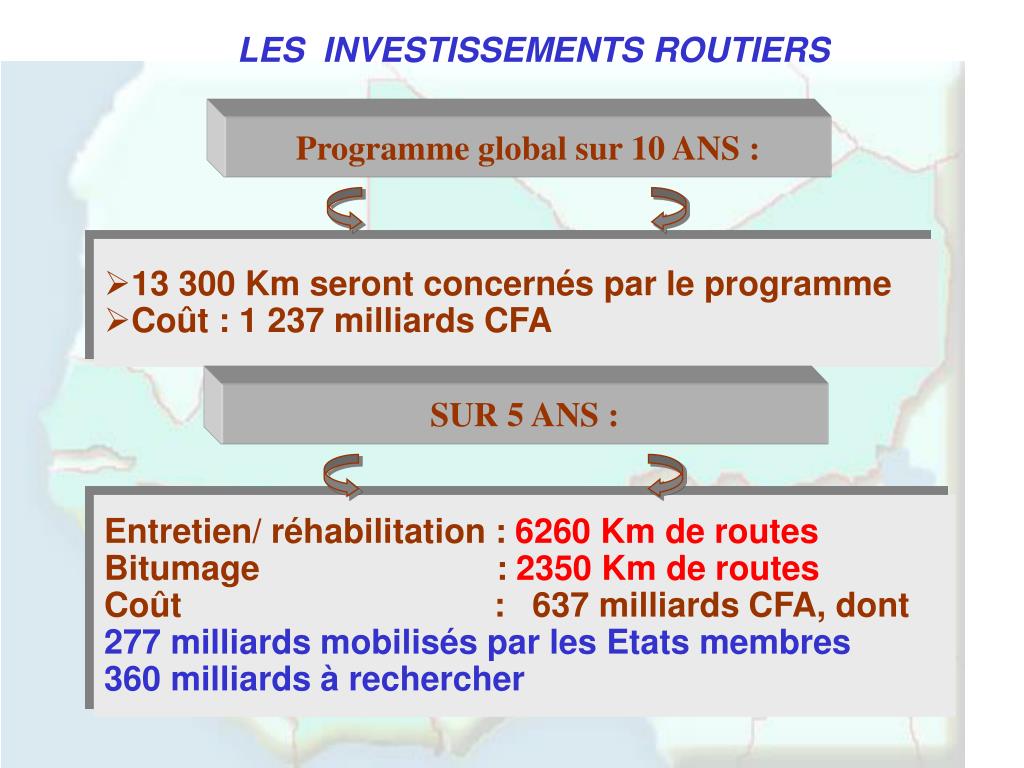 LES INVESTISSEMENTS ROUTIERS

Programme global sur 10 ANS :

➢13 300 Km seront concernés par le programme
➢Coût : 1 237 milliards CFA

SUR 5 ANS :

Entretien/ réhabilitation : 6260 Km de routes
Bitumage : 2350 Km de routes
Coût : 637 milliards CFA, dont
277 milliards mobilisés par les Etats membres
360 milliards à rechercher